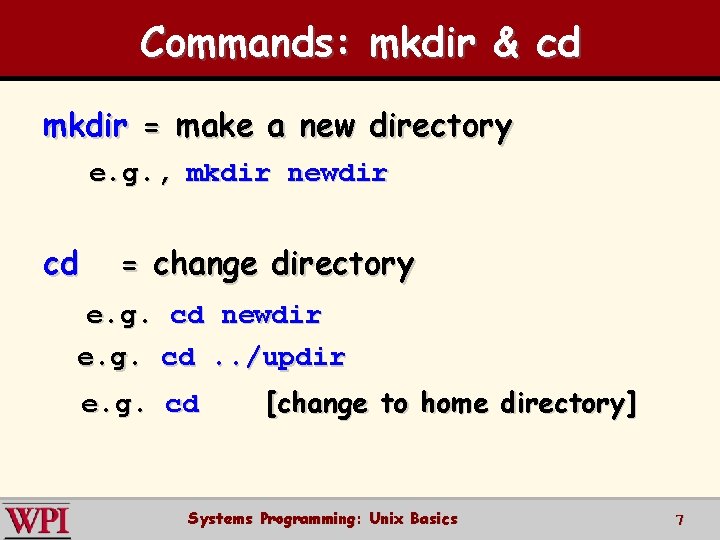 Commands: mkdir & cd

mkdir = make a new directory

e.g., mkdir newdir

cd = change directory

e.g. cd newdir

e.g. cd ../updir

e.g. cd [change to home directory]

WPI

Systems Programming: Unix Basics

7